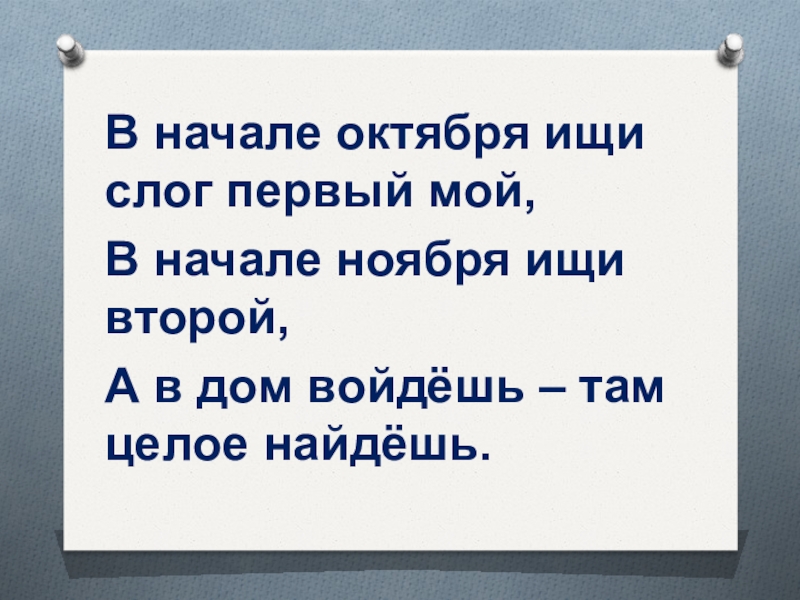 В начале октября ищи слог первый мой,

В начале ноября ищи второй,

А в дом войдёшь – там целое найдёшь.